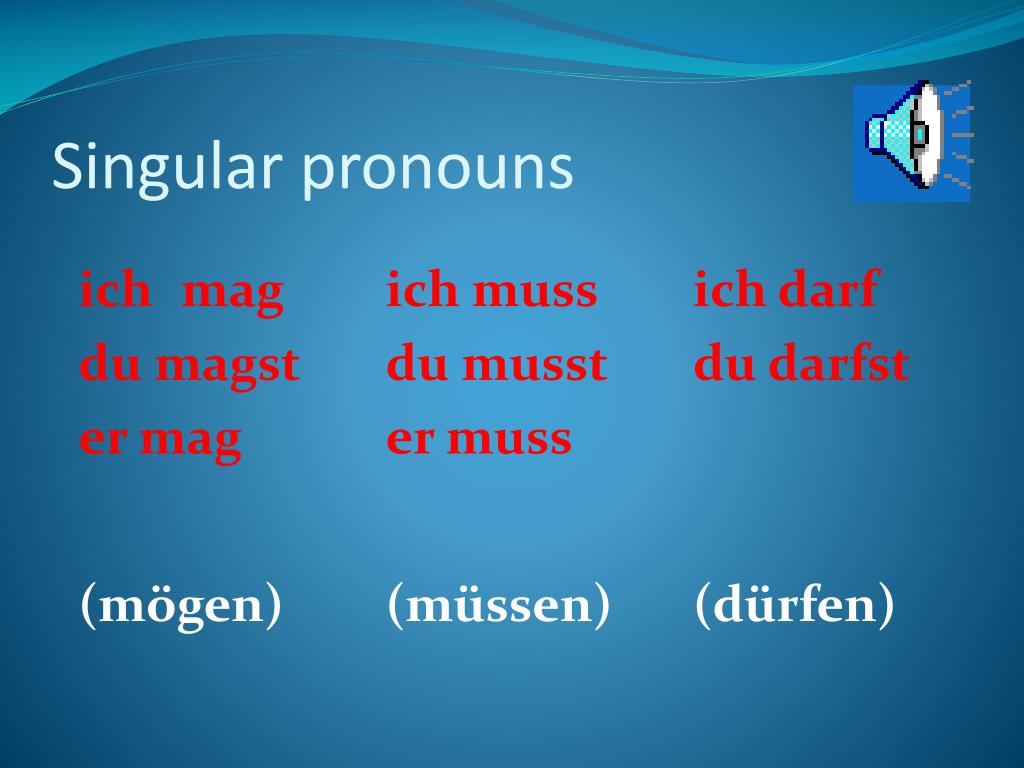 Singular pronouns

ich mag
du magst
er mag

(mögen)

ich muss
du musst
er muss

(müssen)

ich darf
du darfst

(dürfen)